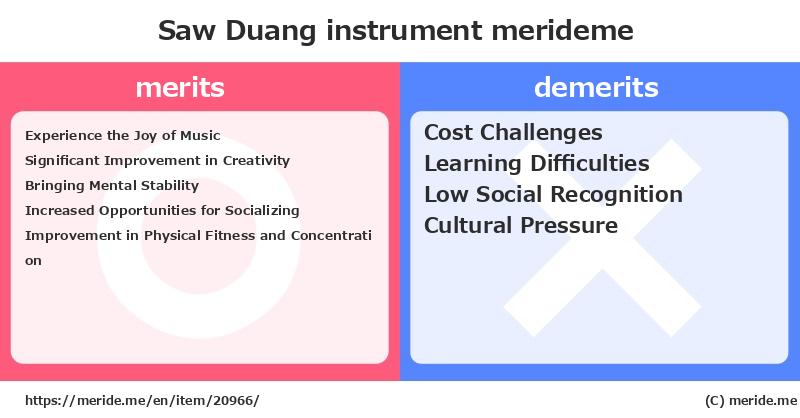 Saw Duang instrument merideme

merits

Experience the Joy of Music
Significant Improvement in Creativity
Bringing Mental Stability
Increased Opportunities for Socializing
Improvement in Physical Fitness and Concentration

demerits

Cost Challenges
Learning Difficulties
Low Social Recognition
Cultural Pressure

https://meride.me/en/item/20966/

(C) meride.me